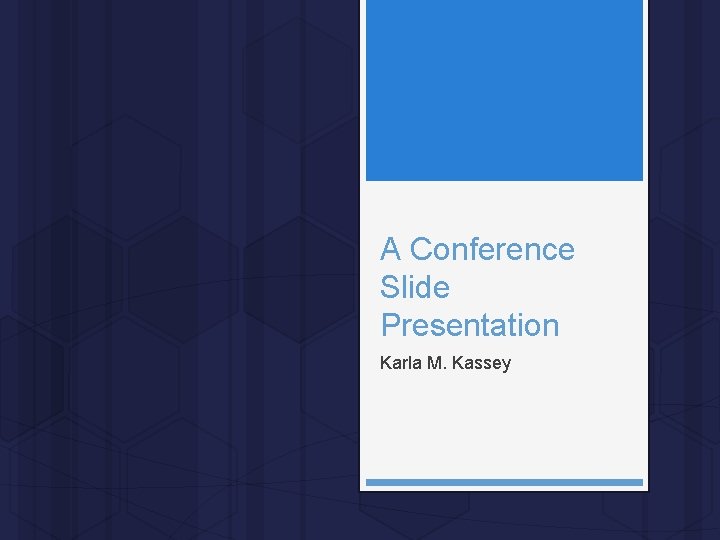 A Conference Slide Presentation

Karla M. Kassey